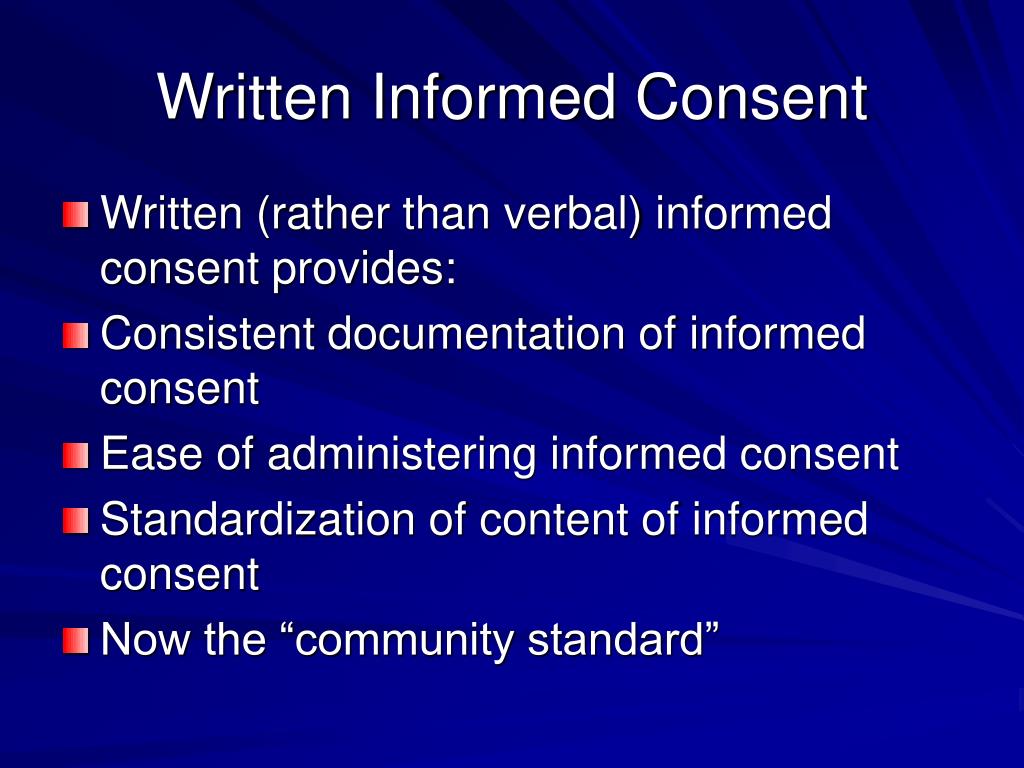 Written Informed Consent

Written (rather than verbal) informed consent provides:

Consistent documentation of informed consent

Ease of administering informed consent

Standardization of content of informed consent

Now the “community standard”